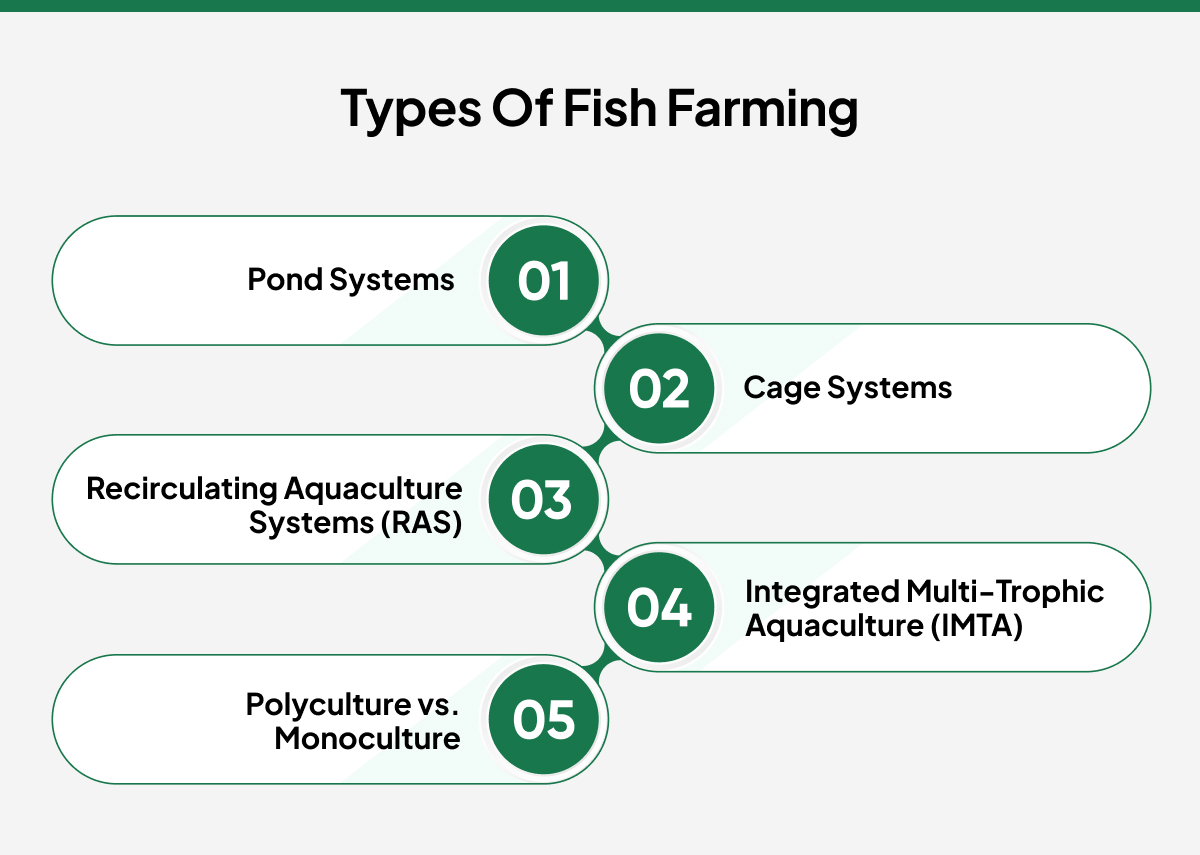 Types Of Fish Farming

Pond Systems 01

02 Cage Systems

Recirculating Aquaculture Systems (RAS) 03

04 Integrated Multi-Trophic Aquaculture (IMTA)

Polyculture vs. Monoculture 05